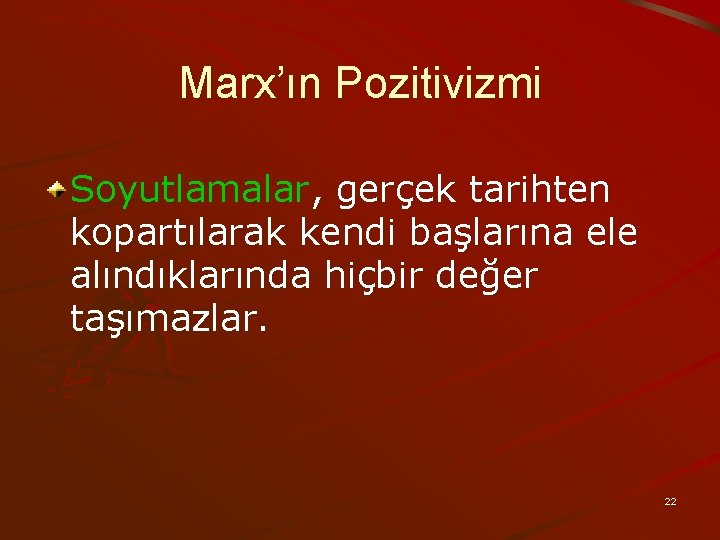 Marx'ın Pozitivizmi

Soyutlamalar, gerçek tarihten kopartılarak kendi başlarına ele alındıklarında hiçbir değer taşımazlar.

22